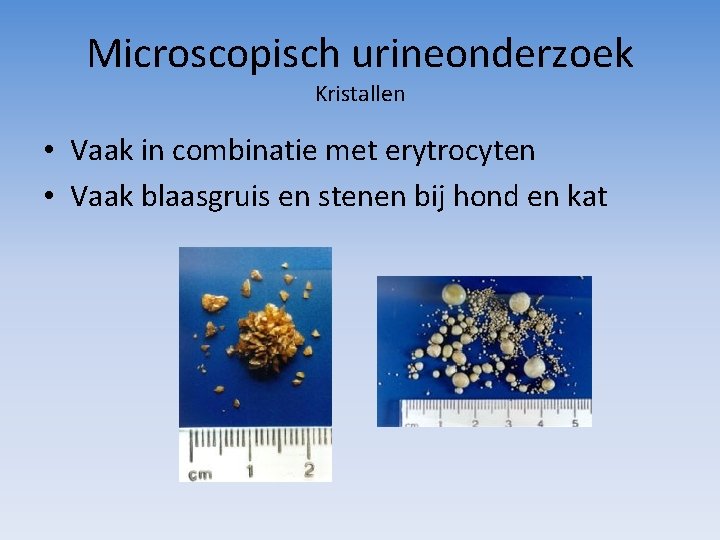 Microscopisch urineonderzoek
Kristallen

• Vaak in combinatie met erytrocyten
• Vaak blaasgruis en stenen bij hond en kat

cm 1 2

cm 1 2 3 4 5